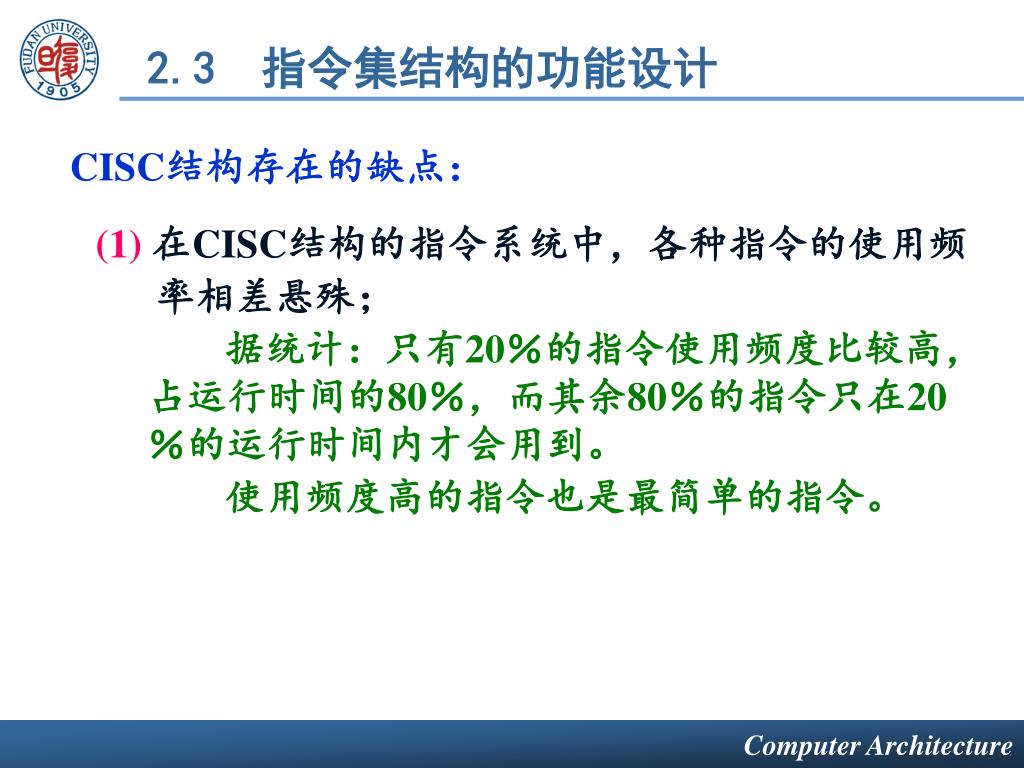 FUDAN UNIVERSITY 1905

2.3 指令集结构的功能设计

CISC结构存在的缺点：

(1) 在CISC结构的指令系统中，各种指令的使用频率相差悬殊；

据统计：只有20%的指令使用频度比较高，占运行时间的80%，而其余80%的指令只在20%的运行时间内才会用到。

使用频度高的指令也是最简单的指令。

Computer Architecture